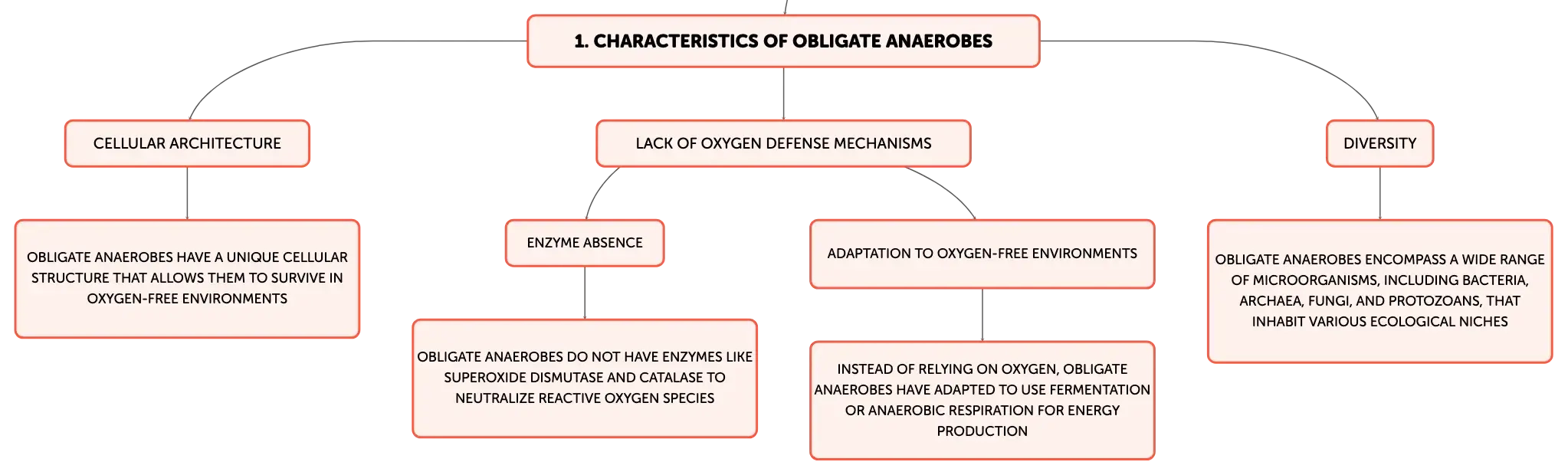 1. CHARACTERISTICS OF OBLIGATE ANAEROBES

CELLULAR ARCHITECTURE

OBLIGATE ANAEROBES HAVE A UNIQUE CELLULAR STRUCTURE THAT ALLOWS THEM TO SURVIVE IN OXYGEN-FREE ENVIRONMENTS

LACK OF OXYGEN DEFENSE MECHANISMS

ENZYME ABSENCE

OBLIGATE ANAEROBES DO NOT HAVE ENZYMES LIKE SUPEROXIDE DISMUTASE AND CATALASE TO NEUTRALIZE REACTIVE OXYGEN SPECIES

ADAPTATION TO OXYGEN-FREE ENVIRONMENTS

INSTEAD OF RELYING ON OXYGEN, OBLIGATE ANAEROBES HAVE ADAPTED TO USE FERMENTATION OR ANAEROBIC RESPIRATION FOR ENERGY PRODUCTION

DIVERSITY

OBLIGATE ANAEROBES ENCOMPASS A WIDE RANGE OF MICROORGANISMS, INCLUDING BACTERIA, ARCHAEA, FUNGI, AND PROTOZOANS, THAT INHABIT VARIOUS ECOLOGICAL NICHES